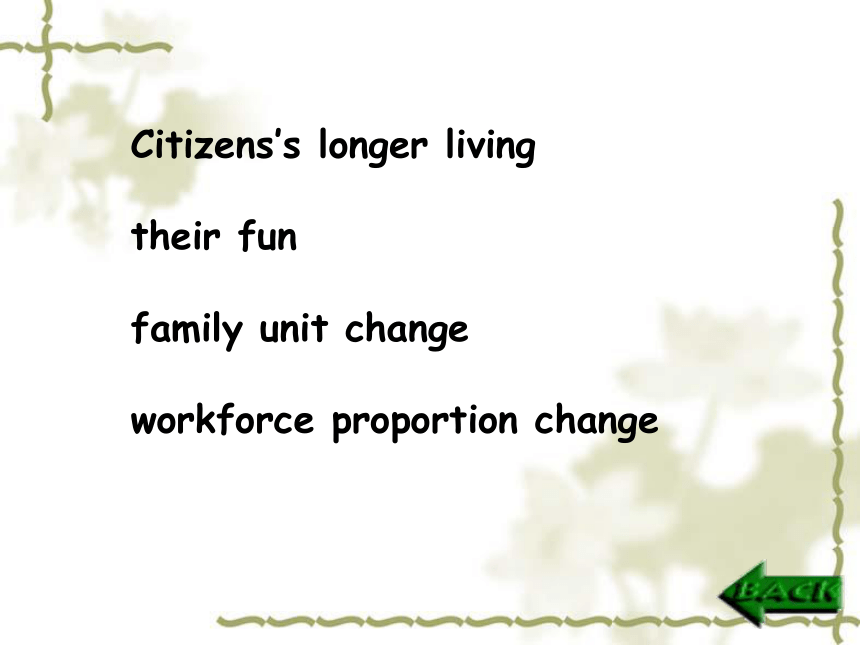 Citizens’s longer living

their fun

family unit change

workforce proportion change

BACK